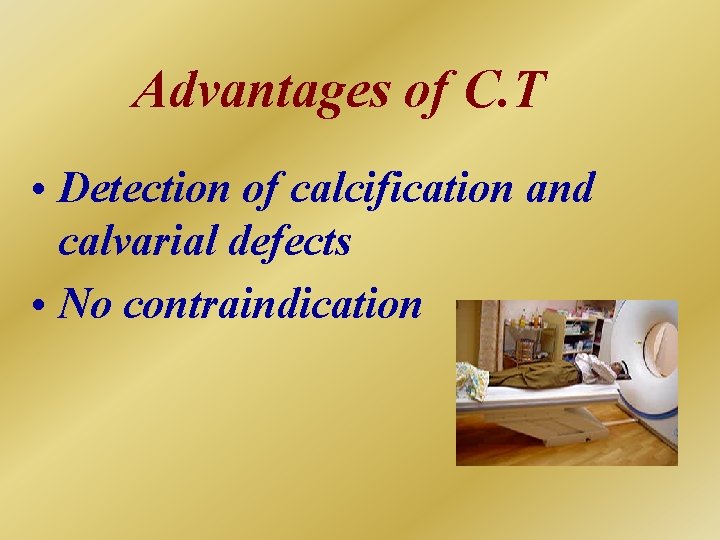 Advantages of C.T

• Detection of calcification and calvarial defects

• No contraindication